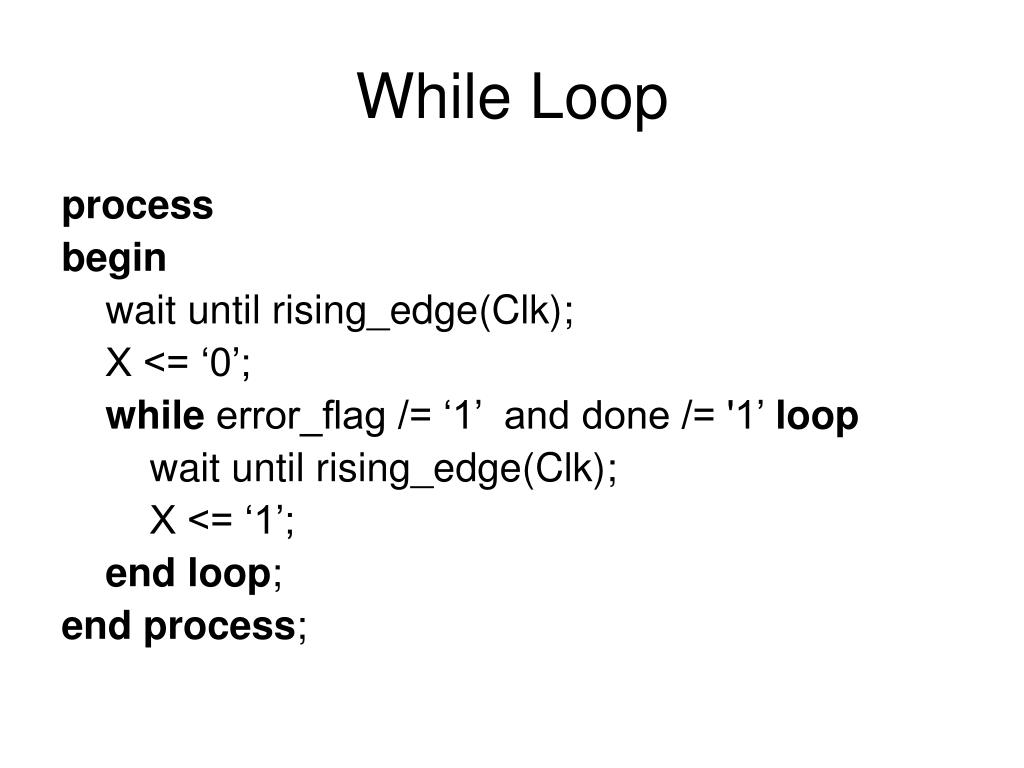 While Loop

process
begin
wait until rising_edge(Clk);
X <= ‘0’;
while error_flag /= ‘1’ and done /= '1’ loop
wait until rising_edge(Clk);
X <= ‘1’;
end loop;
end process;